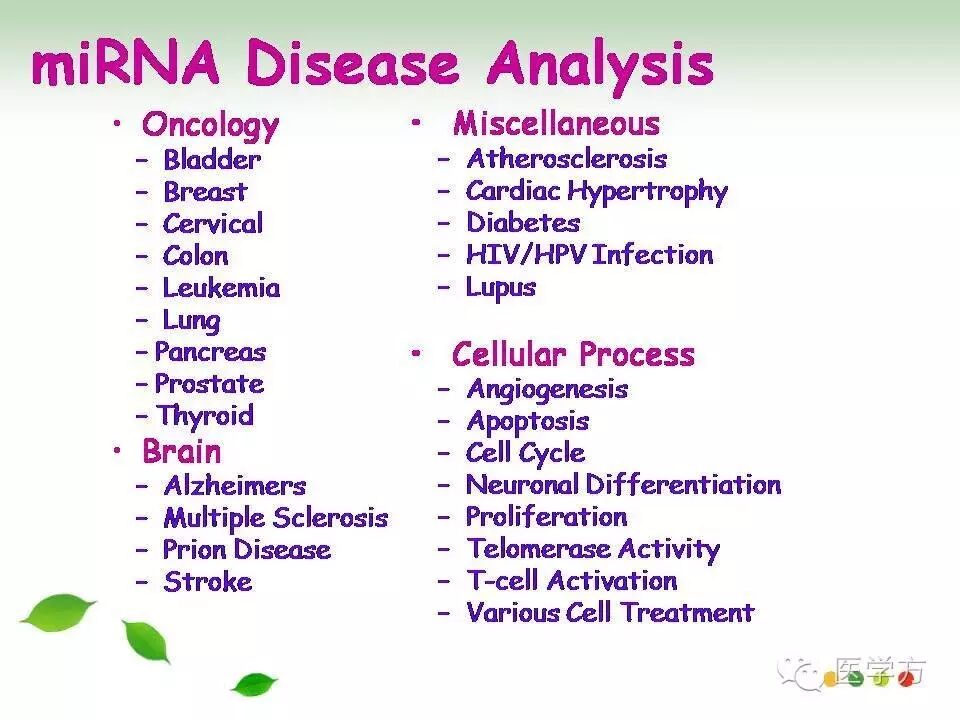 miRNA Disease Analysis

• Oncology
– Bladder
– Breast
– Cervical
– Colon
– Leukemia
– Lung
– Pancreas
– Prostate
– Thyroid
• Brain
– Alzheimers
– Multiple Sclerosis
– Prion Disease
– Stroke

• Miscellaneous
– Atherosclerosis
– Cardiac Hypertrophy
– Diabetes
– HIV/HPV Infection
– Lupus

• Cellular Process
– Angiogenesis
– Apoptosis
– Cell Cycle
– Neuronal Differentiation
– Proliferation
– Telomerase Activity
– T-cell Activation
– Various Cell Treatment

医学方